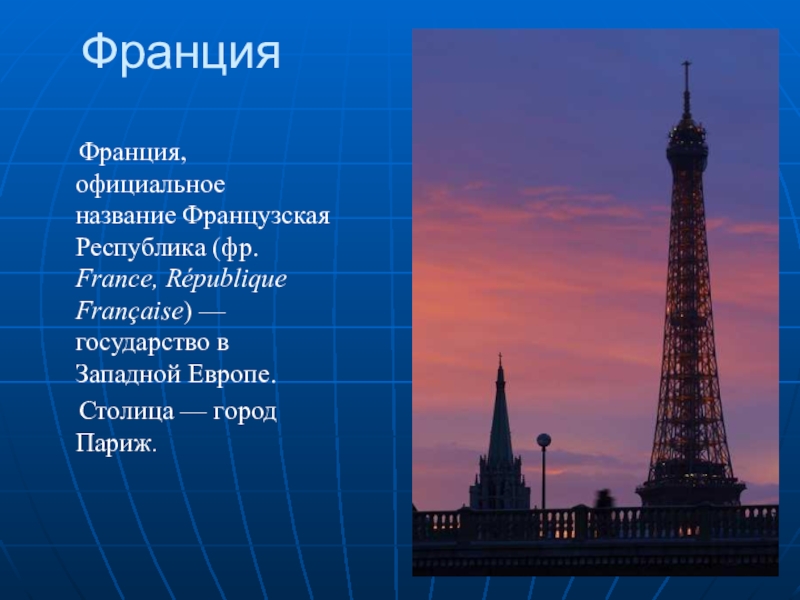 Франция

Франция, официальное название Французская Республика (фр. France, République Française) — государство в Западной Европе.

Столица — город Париж.